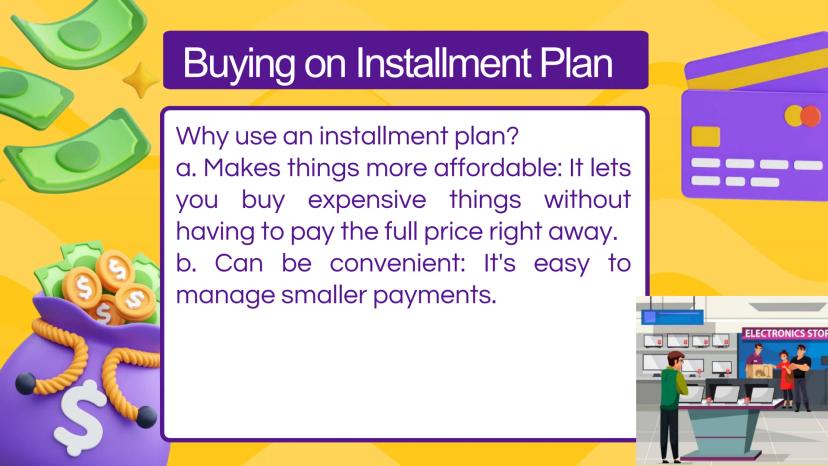 Buying on Installment Plan

Why use an installment plan?
a. Makes things more affordable: It lets you buy expensive things without having to pay the full price right away.
b. Can be convenient: It's easy to manage smaller payments.

ELECTRONICS STOR